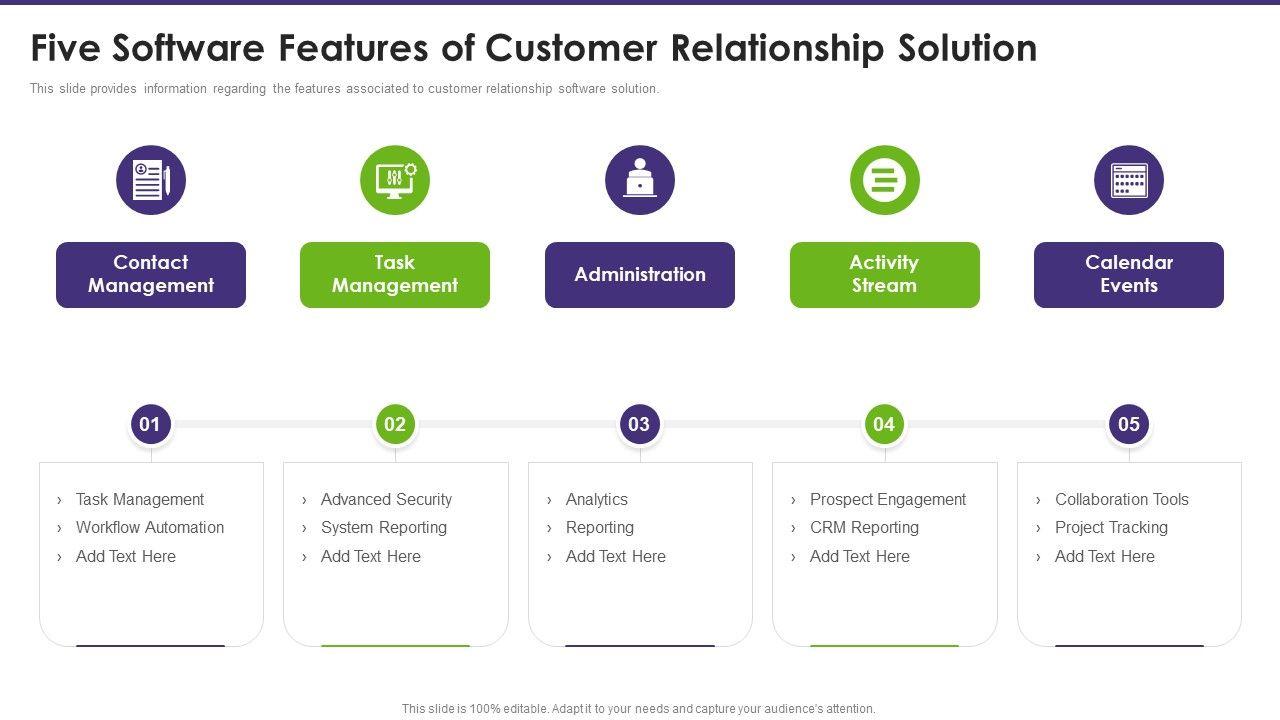 Five Software Features of Customer Relationship Solution

This slide provides information regarding the features associated to customer relationship software solution.

Contact Management

Task Management

Administration

Activity Stream

Calendar Events

01

› Task Management
› Workflow Automation
› Add Text Here

02

› Advanced Security
› System Reporting
› Add Text Here

03

› Analytics
› Reporting
› Add Text Here

04

› Prospect Engagement
› CRM Reporting
› Add Text Here

05

› Collaboration Tools
› Project Tracking
› Add Text Here

This slide is 100% editable. Adapt it to your needs and capture your audience's attention.